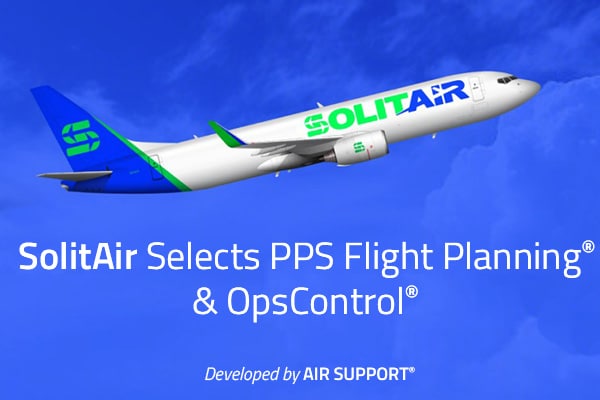 SOLITAIR

SolitAir Selects PPS Flight Planning® & OpsControl®

Developed by AIR SUPPORT®